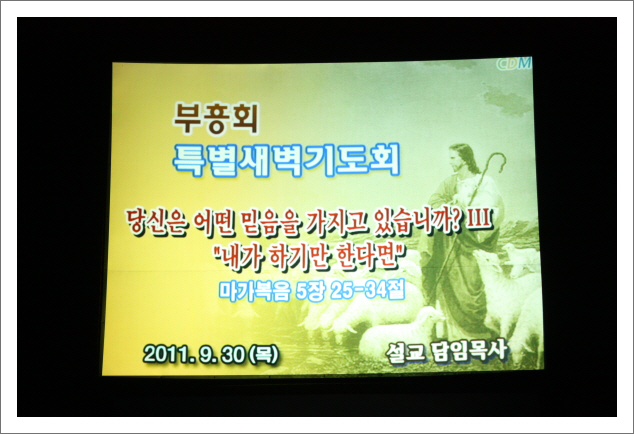 CDM

부흥회
특별새벽기도회

당신은 어떤 믿음을 가지고 있습니까? III
"내가 하기만 한다면"

마가복음 5장 25-34절

2011. 9. 30 (목)

설교 담임목사